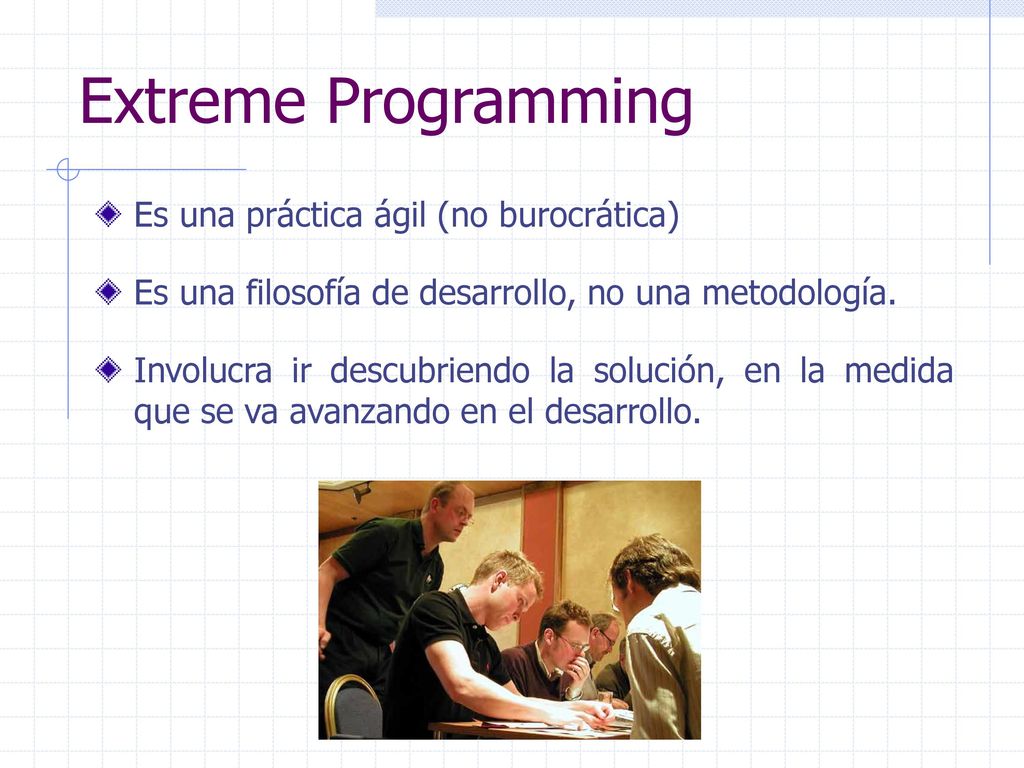 Extreme Programming

Es una práctica ágil (no burocrática)

Es una filosofía de desarrollo, no una metodología.

Involucra ir descubriendo la solución, en la medida que se va avanzando en el desarrollo.